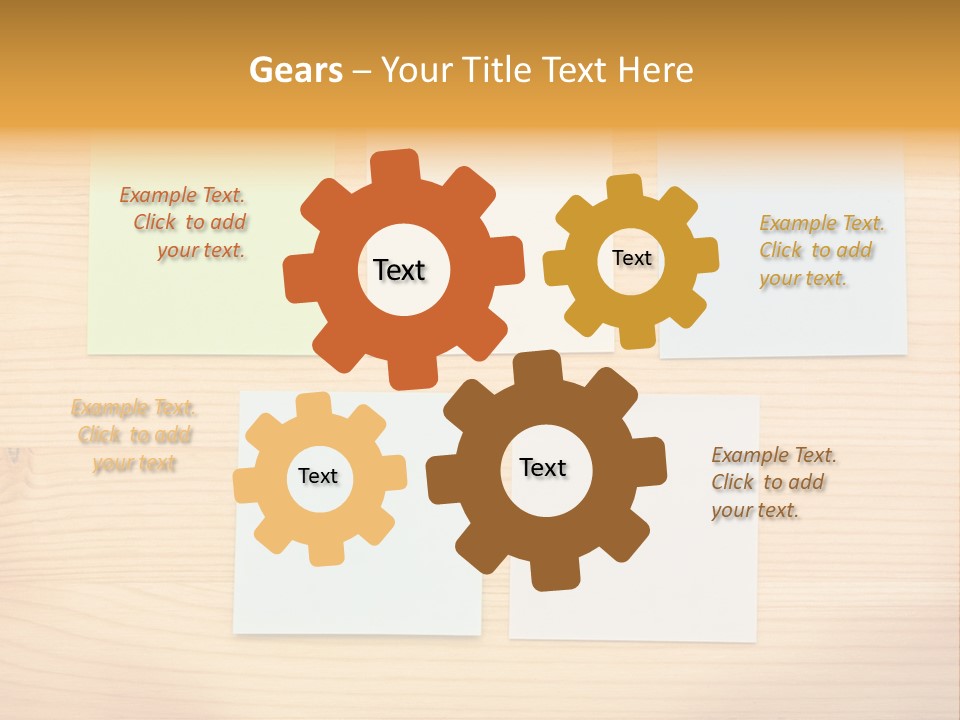 Gears – Your Title Text Here

Example Text. Click to add your text.

Text

Text

Example Text. Click to add your text.

Example Text. Click to add your text

Text

Text

Example Text. Click to add your text.